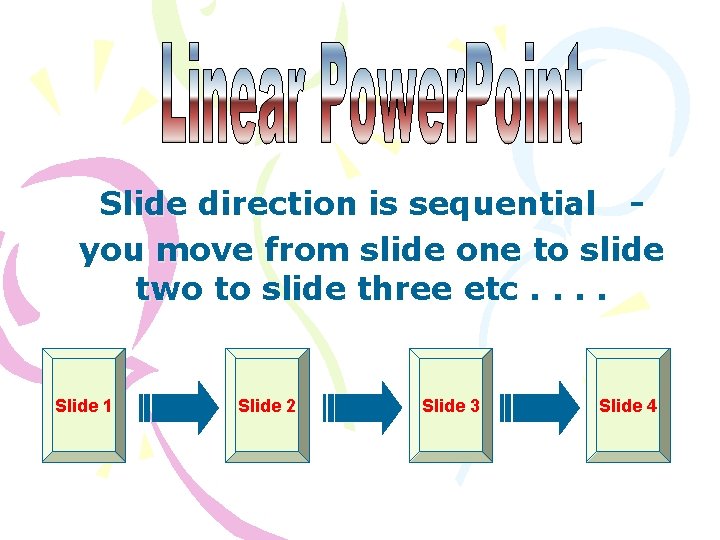 Linear PowerPoint

Slide direction is sequential - you move from slide one to slide two to slide three etc . . . .

Slide 1

Slide 2

Slide 3

Slide 4